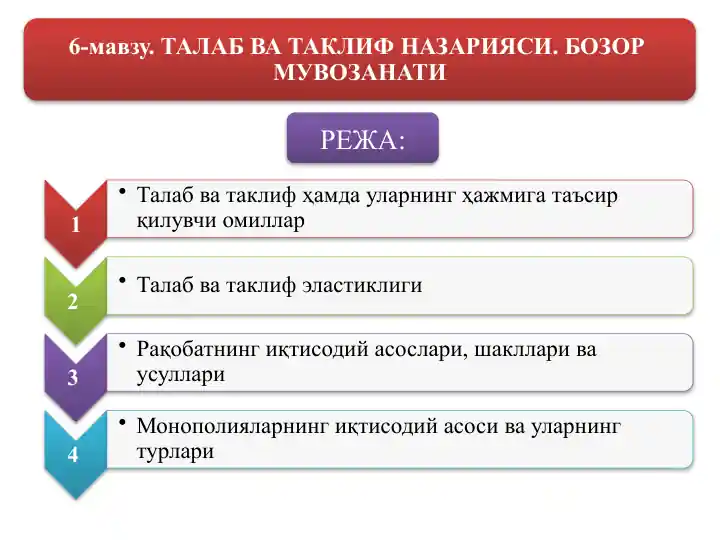 6-мавзу. ТАЛАБ ВА ТАКЛИФ НАЗАРИЯСИ. БОЗОР МУВОЗАНАТИ

РЕЖА:

1

• Талаб ва таклиф ҳамда уларнинг ҳажмига таъсир қилувчи омиллар

2

• Талаб ва таклиф эластиклиги

3

• Рақобатнинг иқтисодий асослари, шакллари ва усуллари

4

• Монополияларнинг иқтисодий асоси ва уларнинг турлари